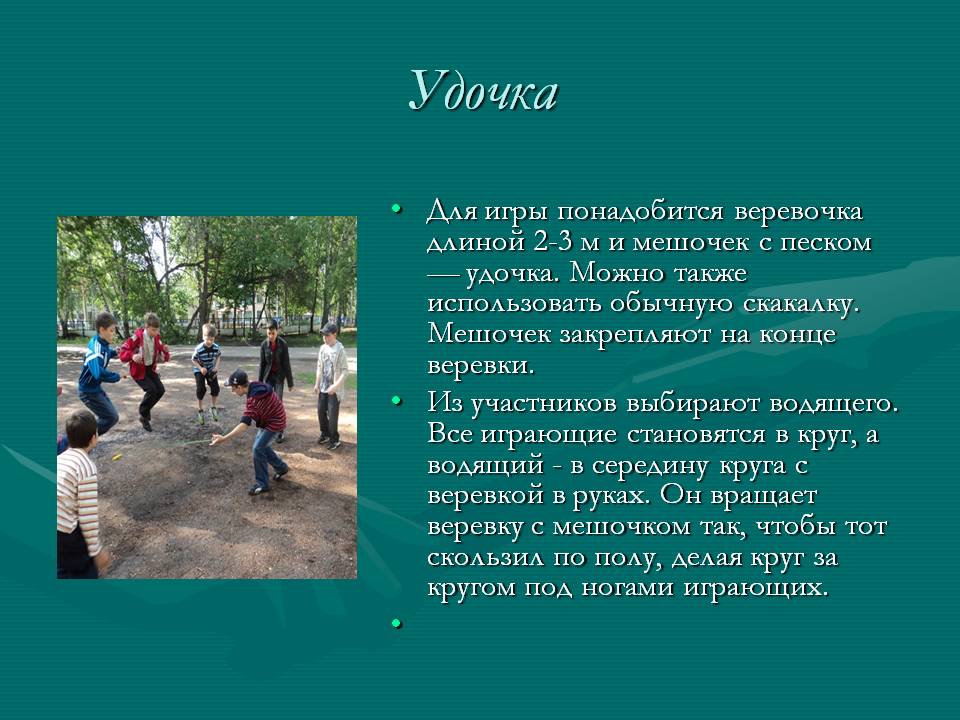 Удочка

• Для игры понадобится веревочка длиной 2-3 м и мешочек с песком — удочка. Можно также использовать обычную скакалку. Мешочек закрепляют на конце веревки.

• Из участников выбирают водящего. Все играющие становятся в круг, а водящий - в середину круга с веревкой в руках. Он вращает веревку с мешочком так, чтобы тот скользил по полу, делая круг за кругом под ногами играющих.

•